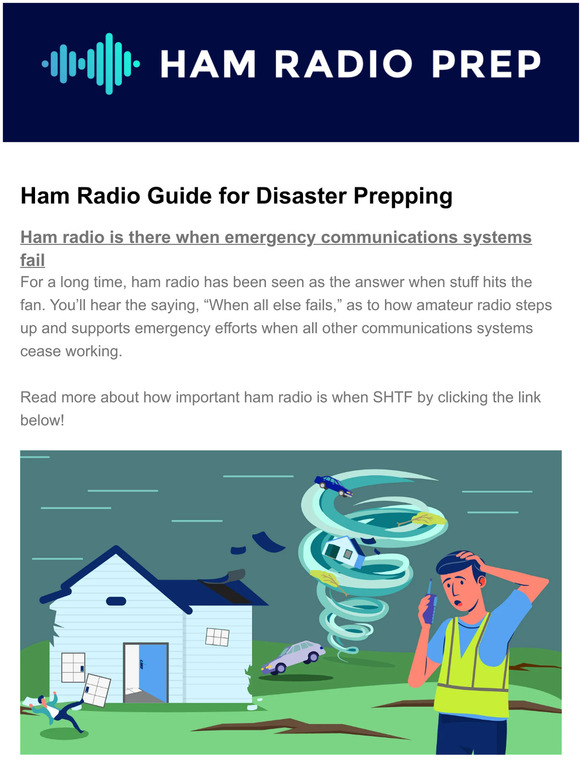 HAM RADIO PREP

Ham Radio Guide for Disaster Prepping

Ham radio is there when emergency communications systems fail

For a long time, ham radio has been seen as the answer when stuff hits the fan. You'll hear the saying, "When all else fails," as to how amateur radio steps up and supports emergency efforts when all other communications systems cease working.

Read more about how important ham radio is when SHTF by clicking the link below!